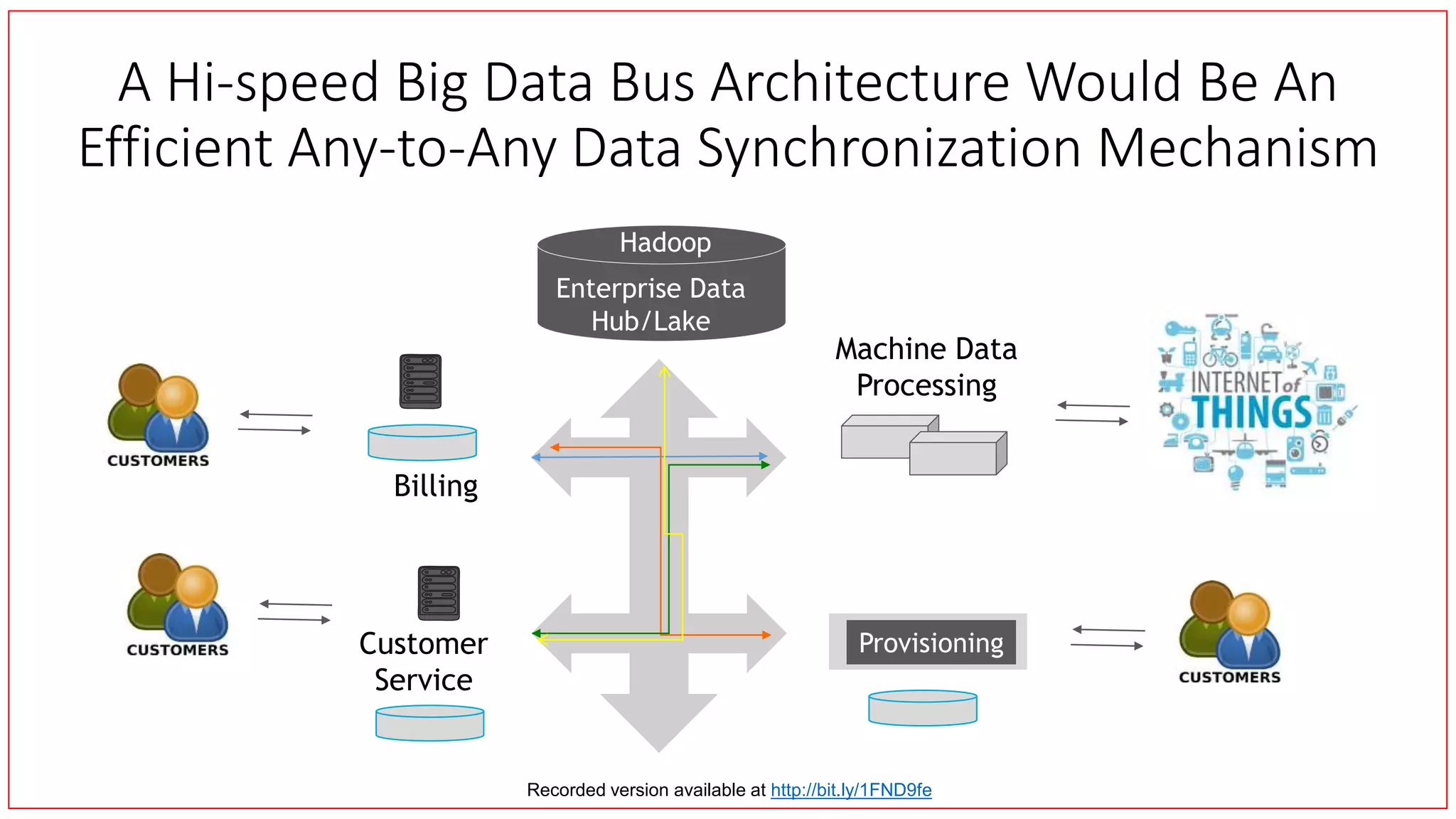 A Hi-speed Big Data Bus Architecture Would Be An Efficient Any-to-Any Data Synchronization Mechanism

Hadoop

Enterprise Data Hub/Lake

CUSTOMERS

Billing

Machine Data Processing

INTERNET of THINGS

CUSTOMERS

Customer Service

Provisioning

CUSTOMERS

Recorded version available at http://bit.ly/1FND9fe